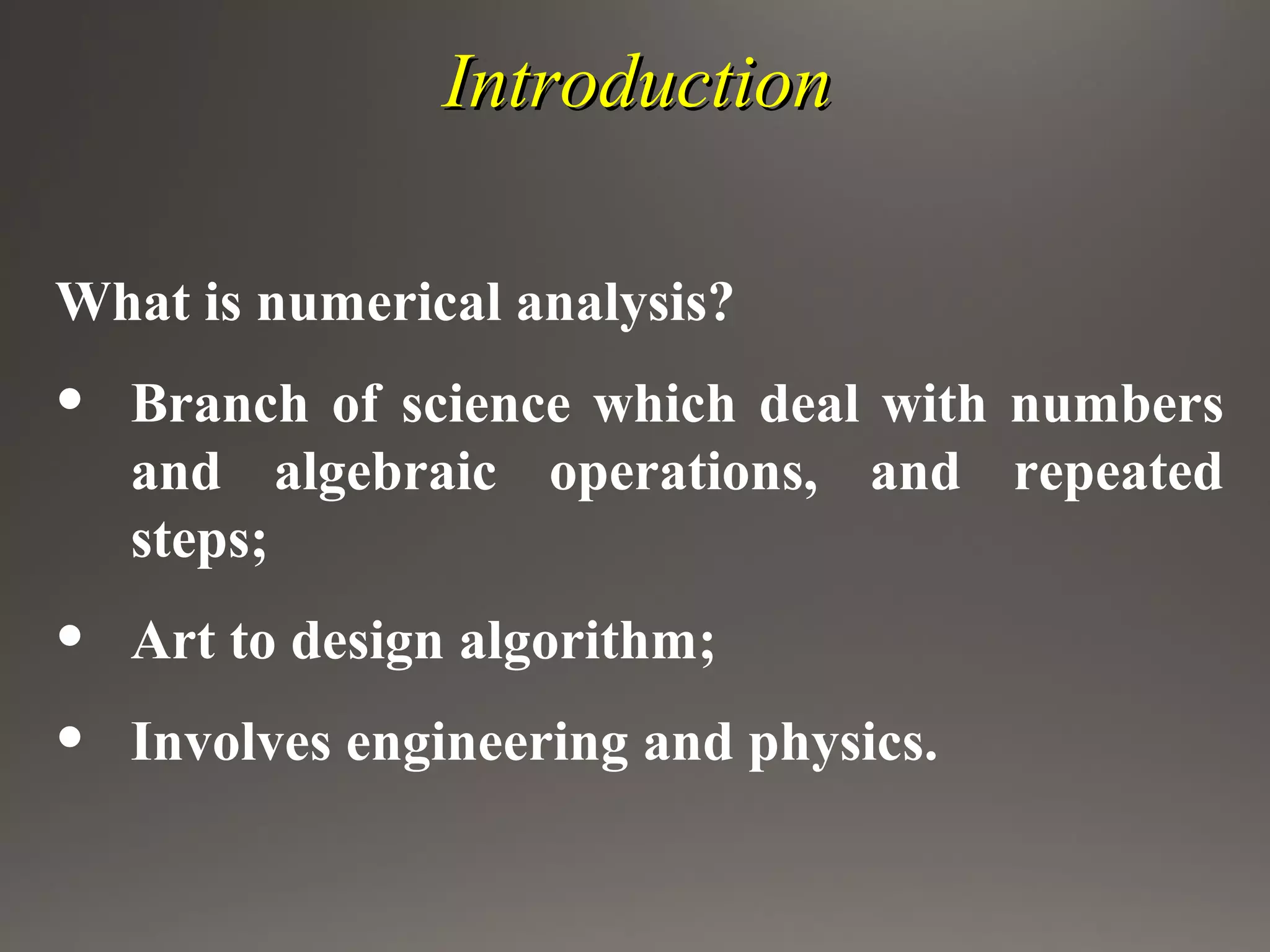 Introduction

What is numerical analysis?

• Branch of science which deal with numbers and algebraic operations, and repeated steps;

• Art to design algorithm;

• Involves engineering and physics.